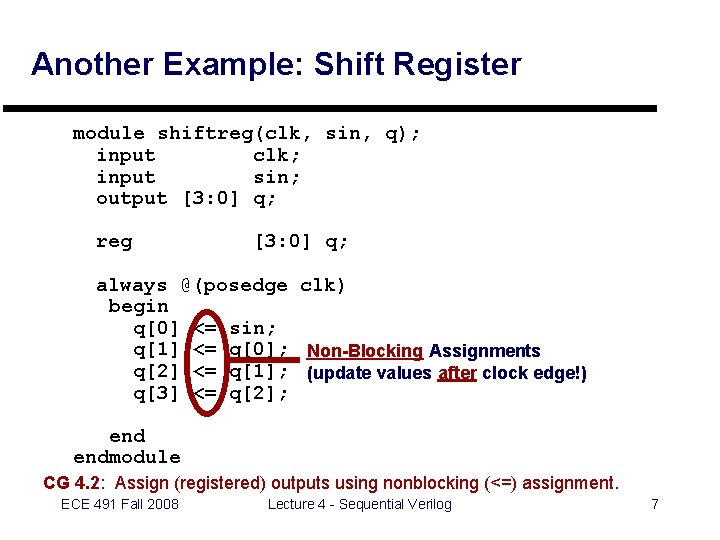 Another Example: Shift Register

module shiftreg(clk, sin, q);
input clk;
input sin;
output [3:0] q;

reg [3:0] q;

always @(posedge clk)
begin
q[0] <= sin;
q[1] <= q[0];
q[2] <= q[1];
q[3] <= q[2];

end
endmodule

Non-Blocking Assignments (update values after clock edge!)

CG 4.2: Assign (registered) outputs using nonblocking (<=) assignment.

ECE 491 Fall 2008

Lecture 4 - Sequential Verilog

7